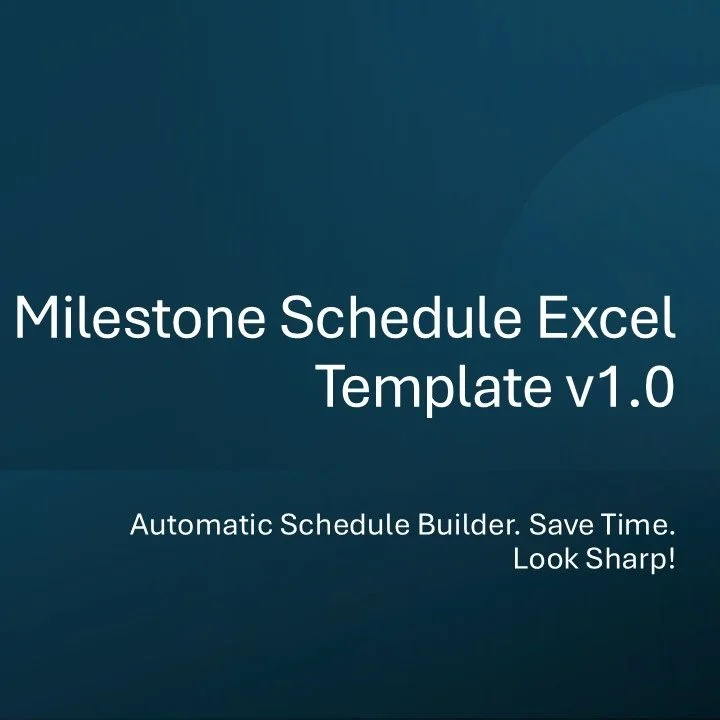 Milestone Schedule Excel Template v1.0

Automatic Schedule Builder. Save Time. Look Sharp!